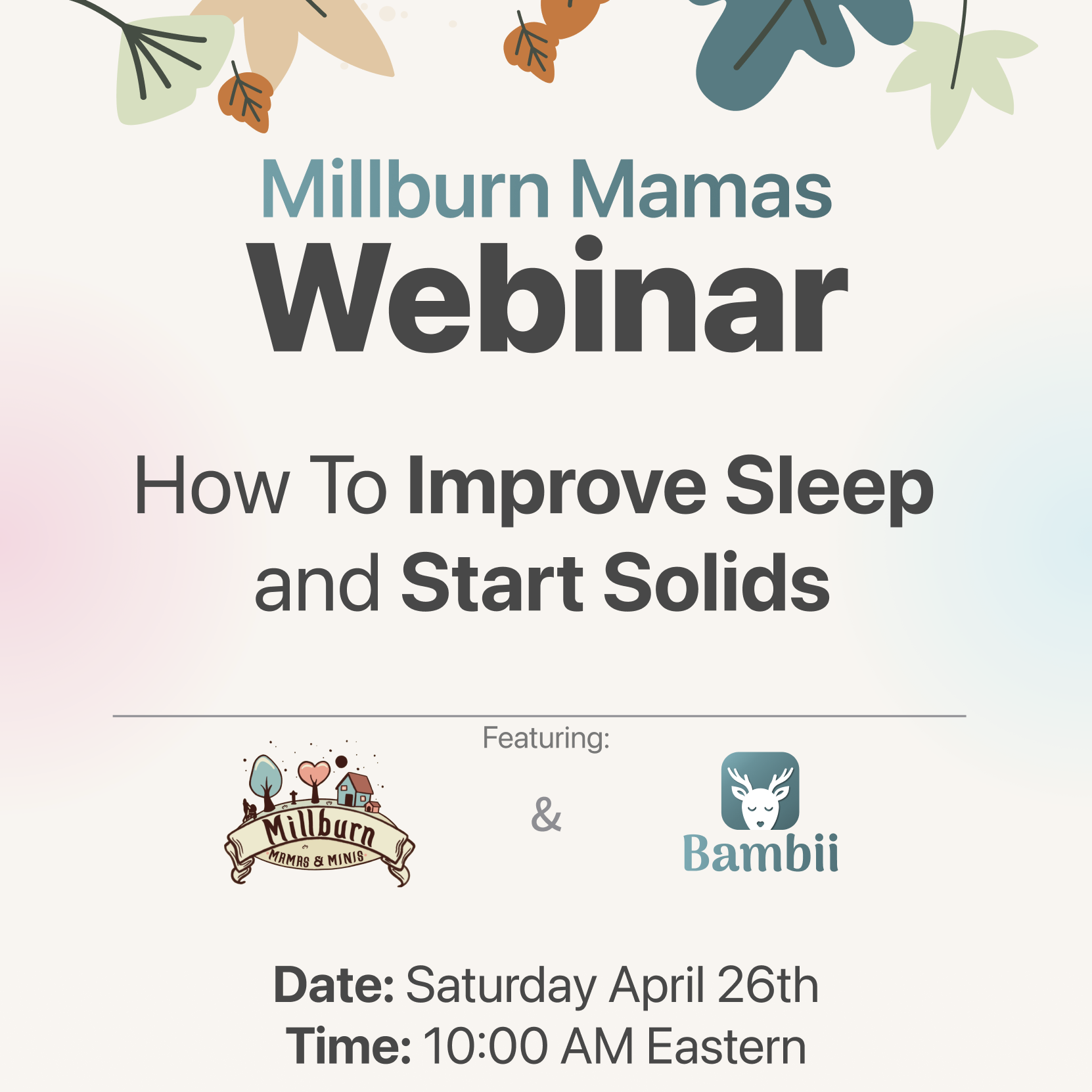 Millburn Mamas
Webinar

How To Improve Sleep and Start Solids

Featuring:

Millburn
MAMAS & MINIS

&

Bambii

Date: Saturday April 26th
Time: 10:00 AM Eastern